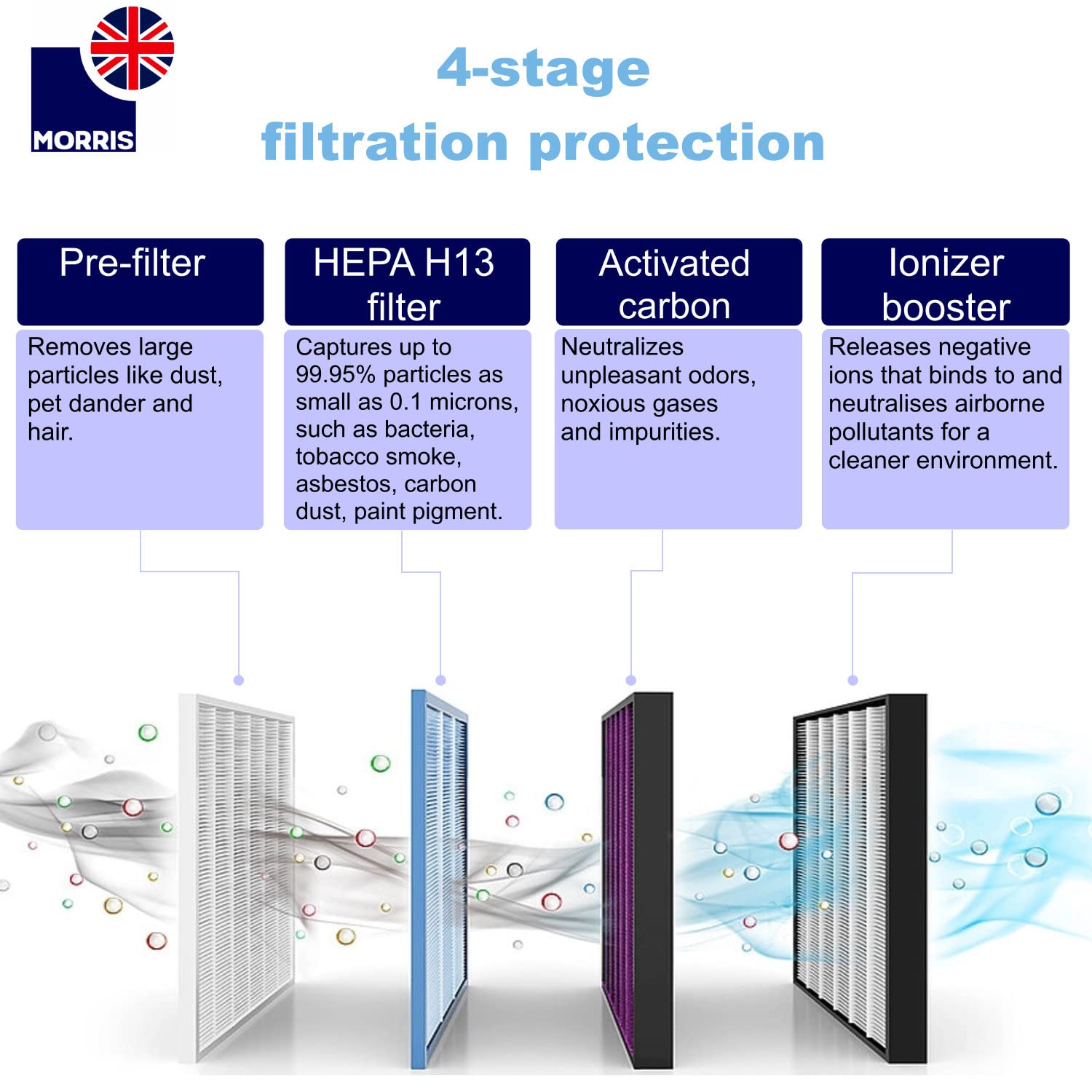 MORRIS

4-stage
filtration protection

Pre-filter

Removes large particles like dust, pet dander and hair.

HEPA H13 filter

Captures up to 99.95% particles as small as 0.1 microns, such as bacteria, tobacco smoke, asbestos, carbon dust, paint pigment.

Activated carbon

Neutralizes unpleasant odors, noxious gases and impurities.

Ionizer booster

Releases negative ions that binds to and neutralises airborne pollutants for a cleaner environment.